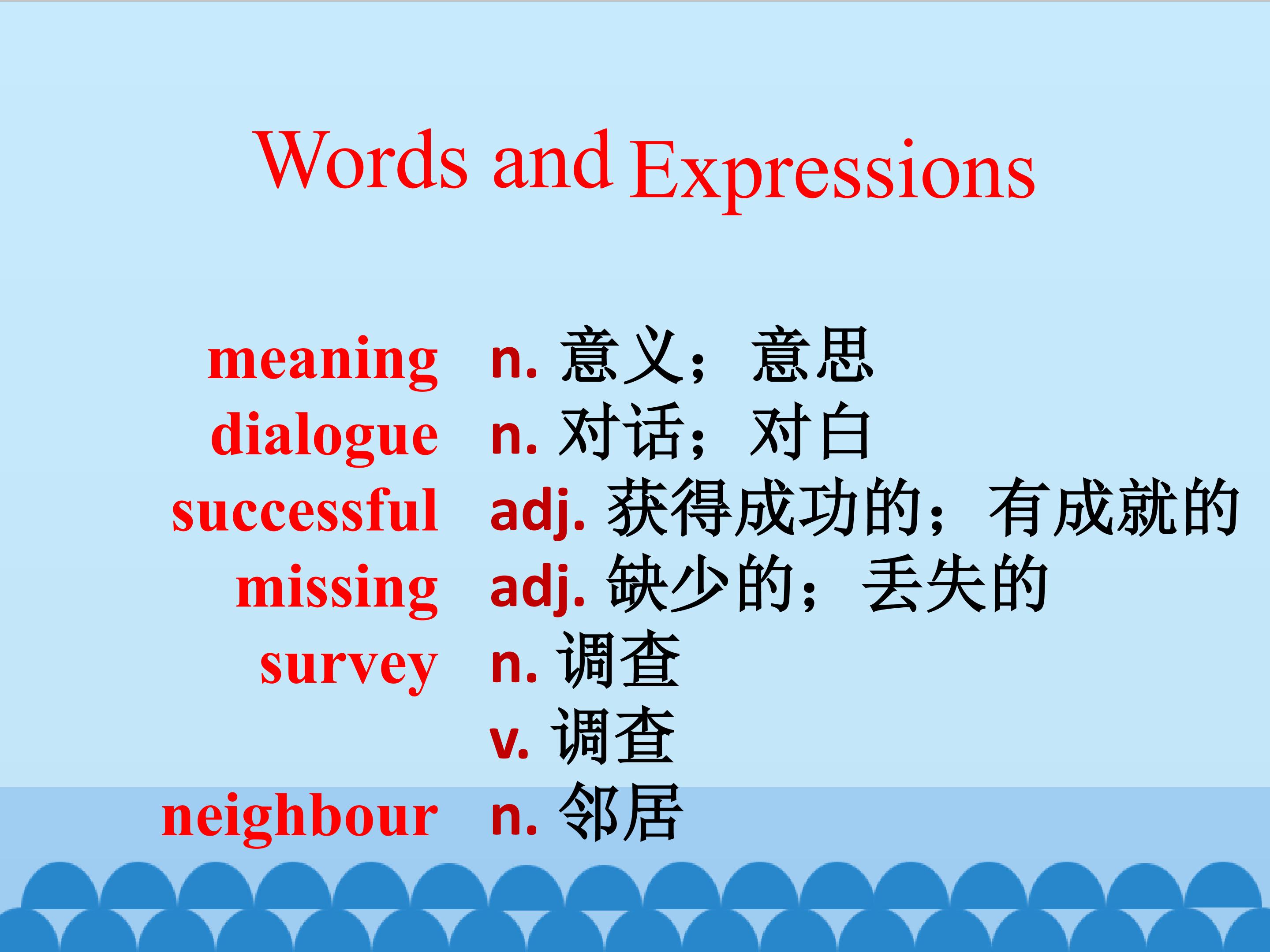 Words and Expressions

meaning n. 意义；意思
dialogue n. 对话；对白
successful adj. 获得成功的；有成就的
missing adj. 缺少的；丢失的
survey n. 调查
v. 调查
neighbour n. 邻居